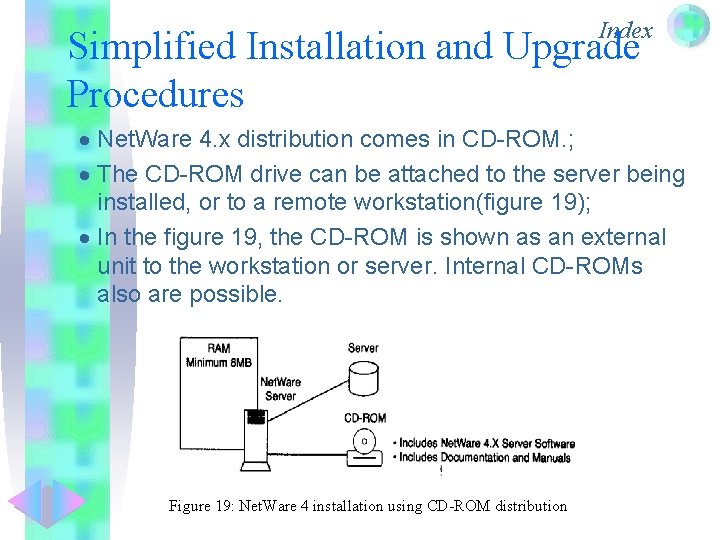 Index

Simplified Installation and Upgrade Procedures

• NetWare 4.x distribution comes in CD-ROM.;
• The CD-ROM drive can be attached to the server being installed, or to a remote workstation(figure 19);
• In the figure 19, the CD-ROM is shown as an external unit to the workstation or server. Internal CD-ROMs also are possible.

RAM
Minimum 8MB

NetWare
Server

Server

CD-ROM

• Includes NetWare 4.X Server Software
• Includes Documentation and Manuals

Figure 19: NetWare 4 installation using CD-ROM distribution